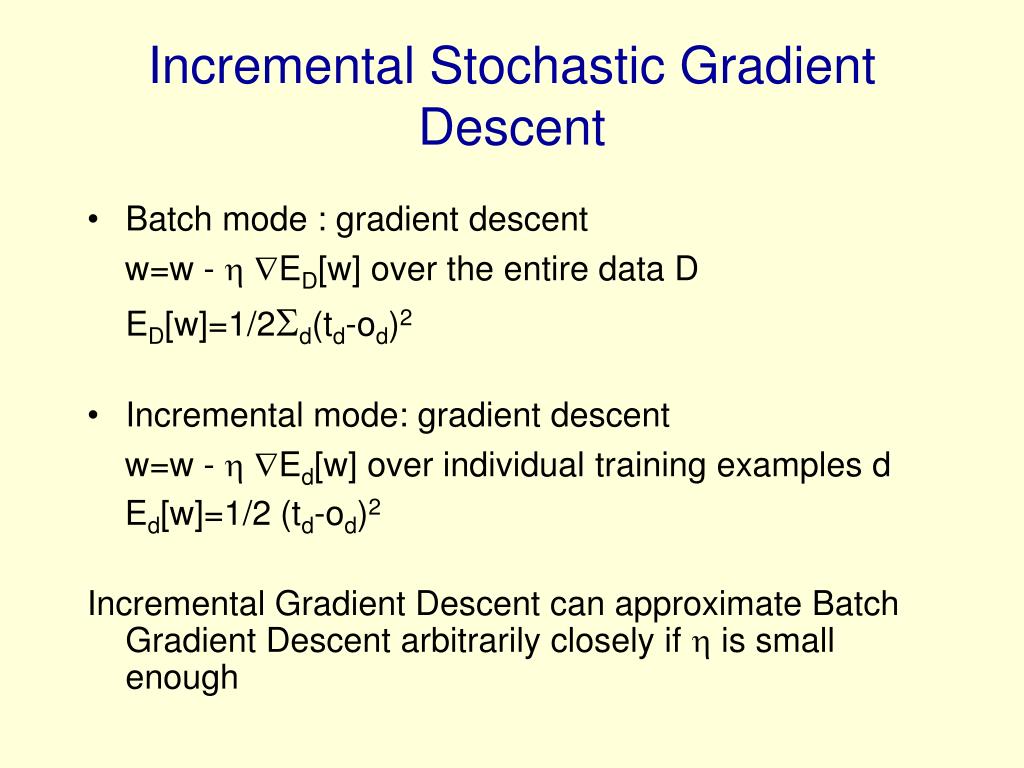 Incremental Stochastic Gradient Descent

• Batch mode : gradient descent
$w=w - \eta \nabla E_D[w]$ over the entire data D
$E_D[w]=1/2\Sigma_d(t_d-o_d)^2$

• Incremental mode: gradient descent
$w=w - \eta \nabla E_d[w]$ over individual training examples d
$E_d[w]=1/2 (t_d-o_d)^2$

Incremental Gradient Descent can approximate Batch Gradient Descent arbitrarily closely if $\eta$ is small enough